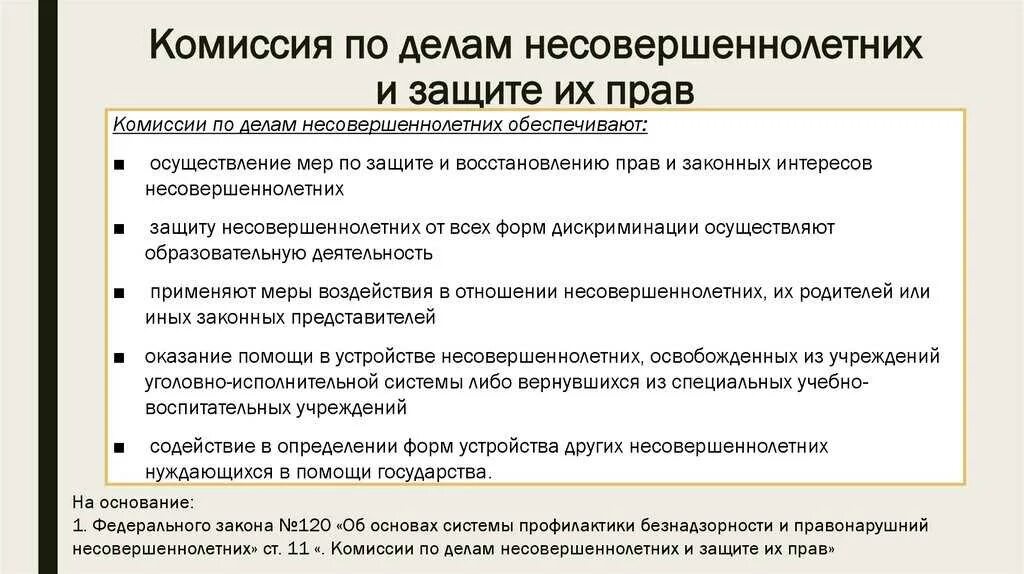 Комиссия по делам несовершеннолетних и защите их прав

Комиссии по делам несовершеннолетних обеспечивают:

■ осуществление мер по защите и восстановлению прав и законных интересов несовершеннолетних

■ защиту несовершеннолетних от всех форм дискриминации осуществляют образовательную деятельность

■ применяют меры воздействия в отношении несовершеннолетних, их родителей или иных законных представителей

■ оказание помощи в устройстве несовершеннолетних, освобожденных из учреждений уголовно-исполнительной системы либо вернувшихся из специальных учебно-воспитательных учреждений

■ содействие в определении форм устройства других несовершеннолетних нуждающихся в помощи государства.

На основание:
1. Федерального закона №120 «Об основах системы профилактики безнадзорности и правонарушний несовершеннолетних» ст. 11 «. Комиссии по делам несовершеннолетних и защите их прав»